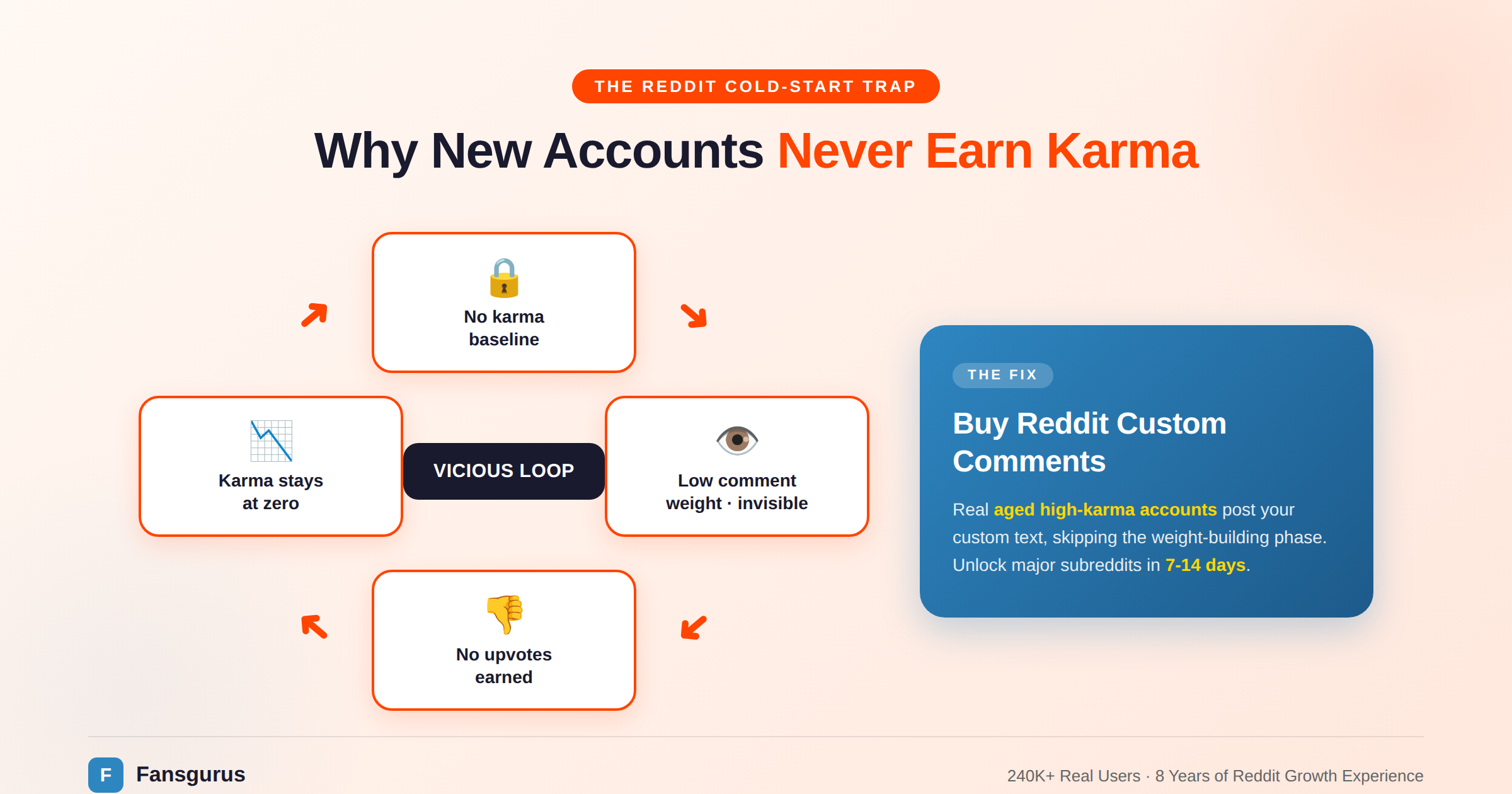 THE REDDIT COLD-START TRAP

Why New Accounts Never Earn Karma

No karma baseline

Karma stays at zero

VICIOUS LOOP

Low comment weight · invisible

No upvotes earned

THE FIX

Buy Reddit Custom Comments

Real aged high-karma accounts post your custom text, skipping the weight-building phase. Unlock major subreddits in 7-14 days.

F Fansgurus

240K+ Real Users · 8 Years of Reddit Growth Experience